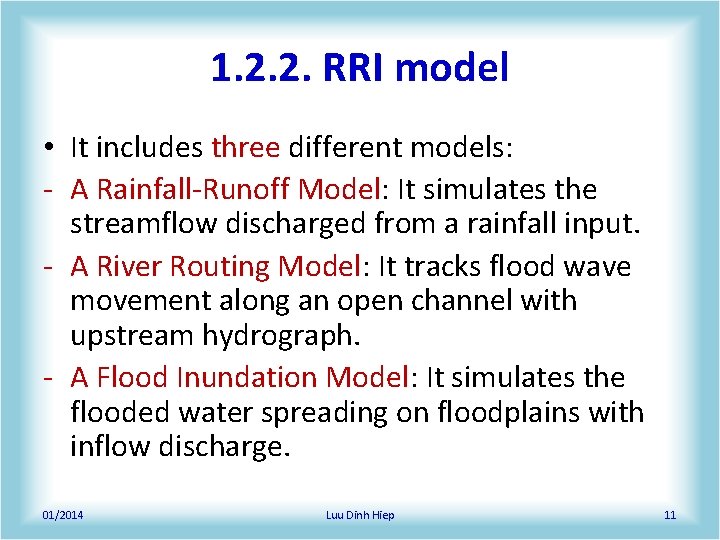 1.2.2. RRI model

• It includes three different models:

- A Rainfall-Runoff Model: It simulates the streamflow discharged from a rainfall input.

- A River Routing Model: It tracks flood wave movement along an open channel with upstream hydrograph.

- A Flood Inundation Model: It simulates the flooded water spreading on floodplains with inflow discharge.

01/2014 Luu Dinh Hiep 11